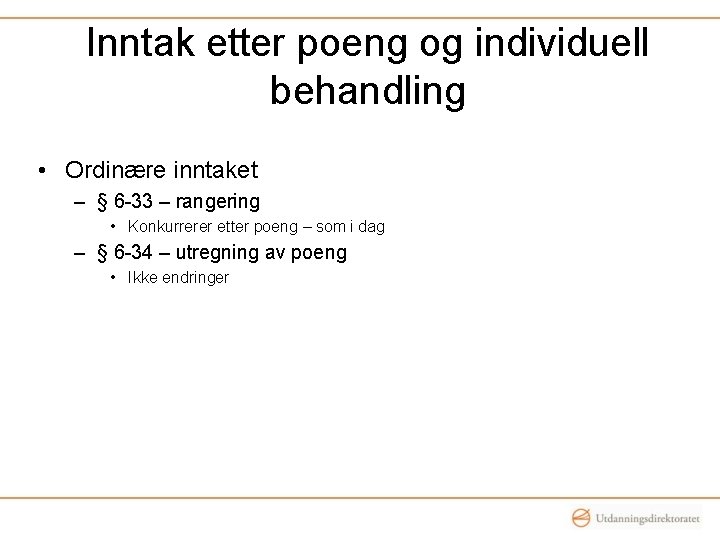 Inntak etter poeng og individuell behandling

• Ordinære inntaket
– § 6-33 – rangering
• Konkurrerer etter poeng – som i dag
– § 6-34 – utregning av poeng
• Ikke endringer

Utdanningsdirektoratet